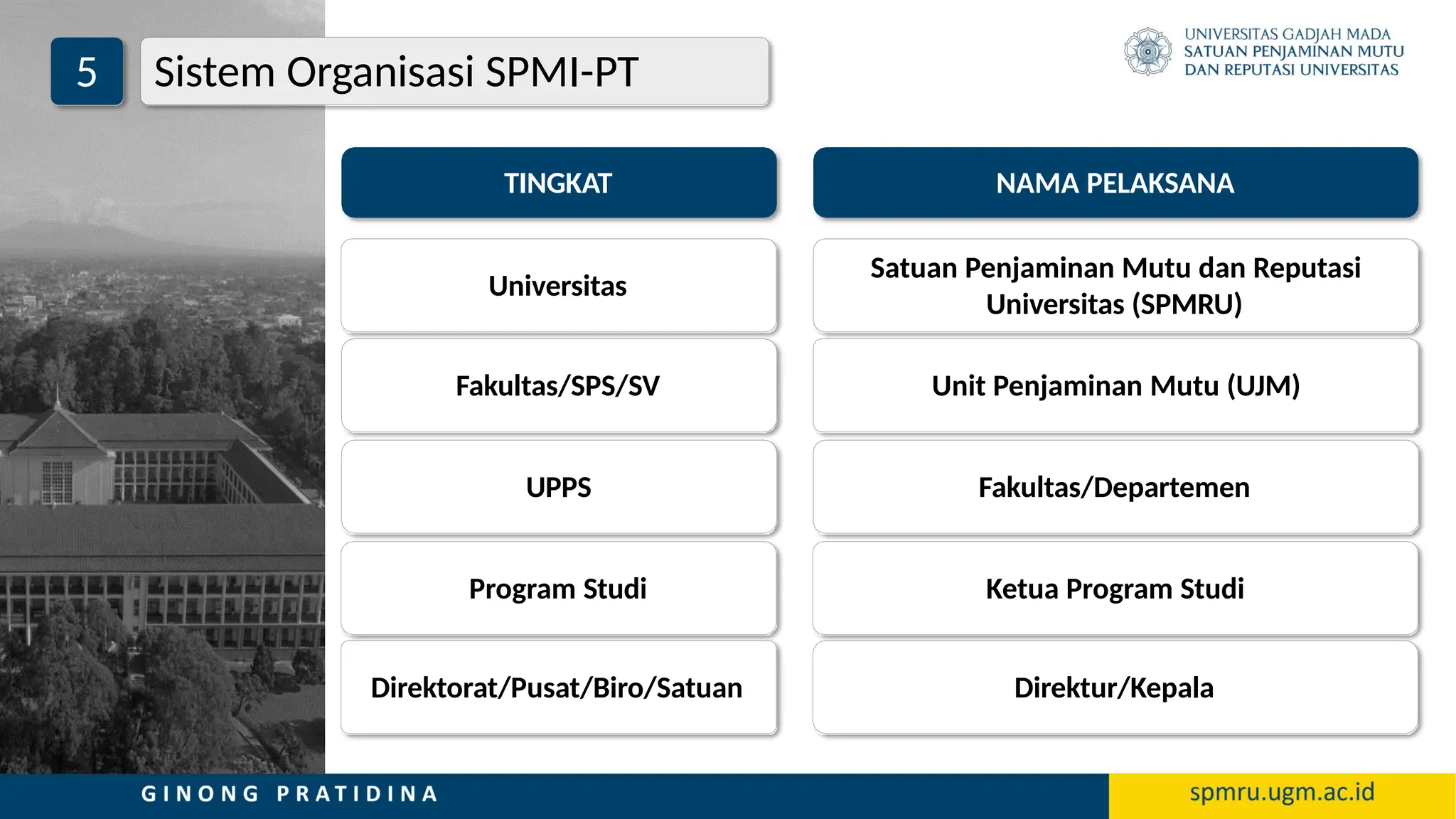 5

Sistem Organisasi SPMI-PT

UNIVERSITAS GADJAH MADA
SATUAN PENJAMINAN MUTU
DAN REPUTASI UNIVERSITAS

| TINGKAT | NAMA PELAKSANA |
|---|---|
| Universitas | Satuan Penjaminan Mutu dan Reputasi Universitas (SPMRU) |
| Fakultas/SPS/SV | Unit Penjaminan Mutu (UJM) |
| UPPS | Fakultas/Departemen |
| Program Studi | Ketua Program Studi |
| Direktorat/Pusat/Biro/Satuan | Direktur/Kepala |

GINONG PRATIDINA

spmru.ugm.ac.id